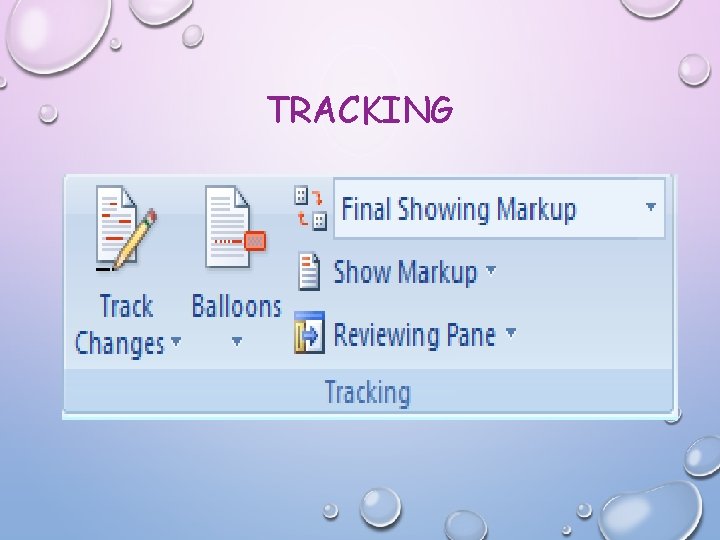 TRACKING

Track Changes

Balloons

Final Showing Markup

Show Markup

Reviewing Pane

Tracking